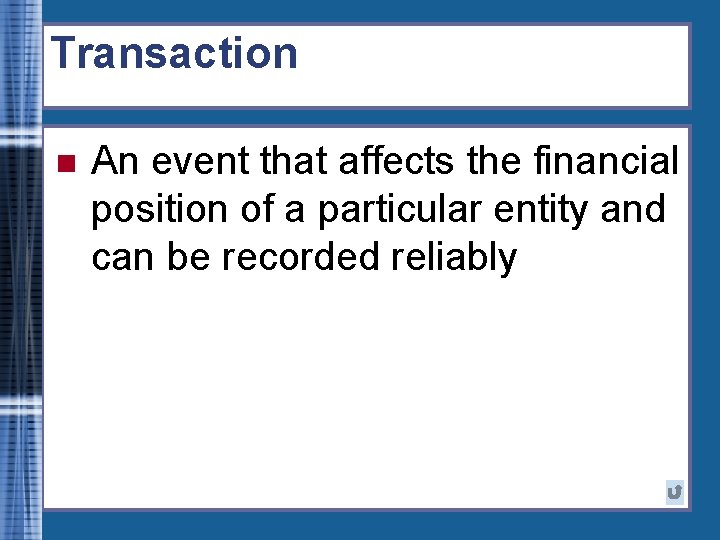 Transaction

An event that affects the financial position of a particular entity and can be recorded reliably